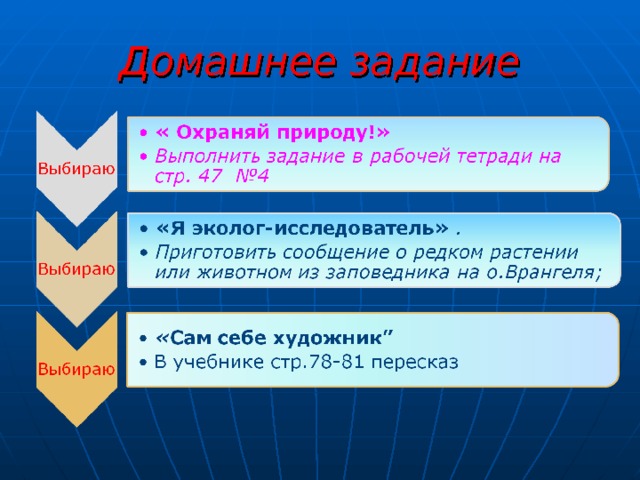 Домашнее задание

Выбираю

• « Охраняй природу!»
• Выполнить задание в рабочей тетради на стр. 47 №4

Выбираю

• «Я эколог-исследователь» .
• Приготовить сообщение о редком растении или животном из заповедника на о.Врангеля;

Выбираю

• «Сам себе художник”
• В учебнике стр.78-81 пересказ